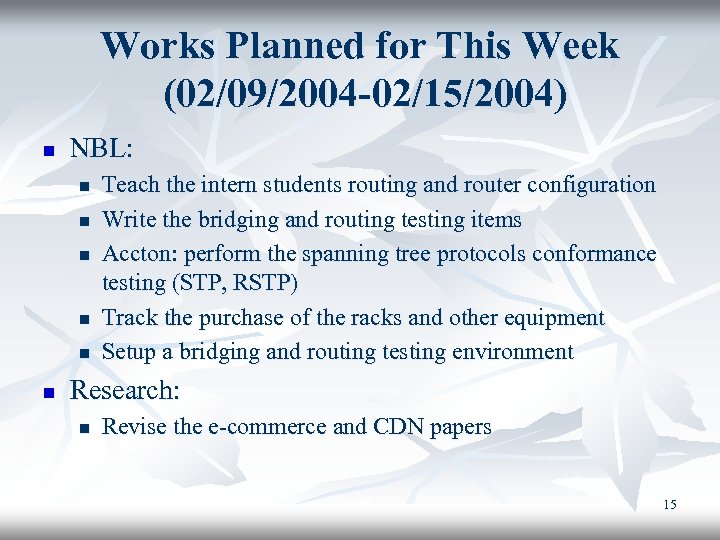 Works Planned for This Week (02/09/2004-02/15/2004)

- NBL:
  - Teach the intern students routing and router configuration
  - Write the bridging and routing testing items
  - Accton: perform the spanning tree protocols conformance testing (STP, RSTP)
  - Track the purchase of the racks and other equipment
  - Setup a bridging and routing testing environment
- Research:
  - Revise the e-commerce and CDN papers

15